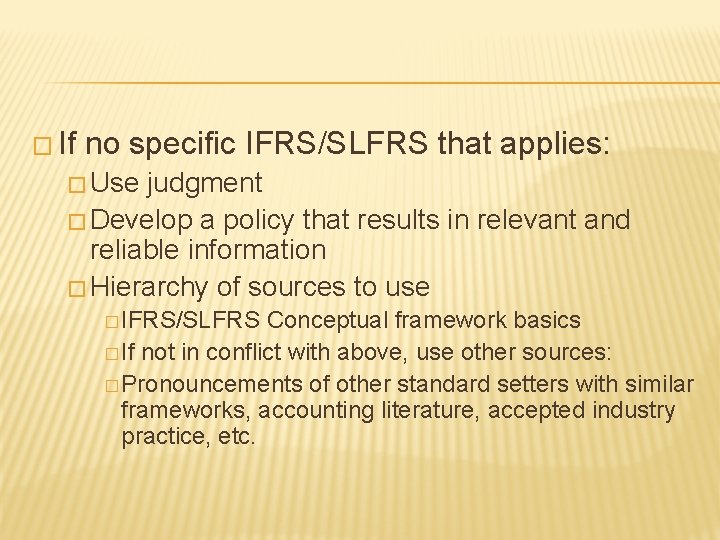 □ If no specific IFRS/SLFRS that applies:
□ Use judgment
□ Develop a policy that results in relevant and reliable information
□ Hierarchy of sources to use
□ IFRS/SLFRS Conceptual framework basics
□ If not in conflict with above, use other sources:
□ Pronouncements of other standard setters with similar frameworks, accounting literature, accepted industry practice, etc.